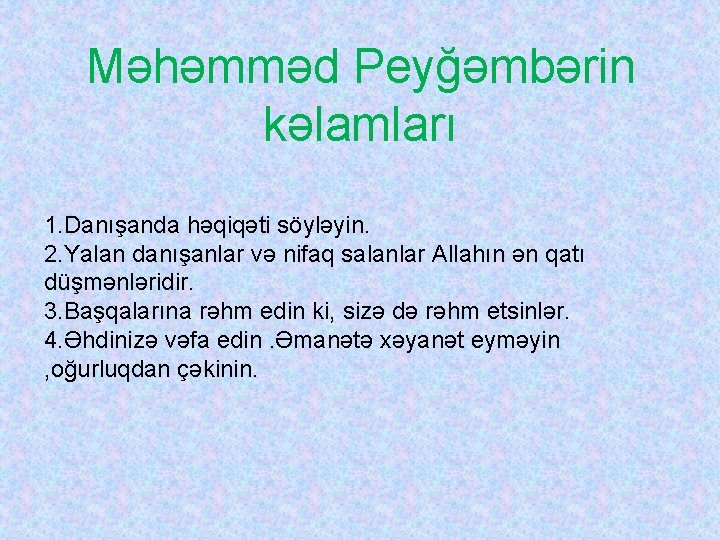 Məhəmməd Peyğəmbərin kəlamları

1.Danışanda həqiqəti söyləyin.
2.Yalan danışanlar və nifaq salanlar Allahın ən qatı düşmənləridir.
3.Başqalarına rəhm edin ki, sizə də rəhm etsinlər.
4.Əhdinizə vəfa edin .Əmanətə xəyanət eyməyin ,oğurluqdan çəkinin.